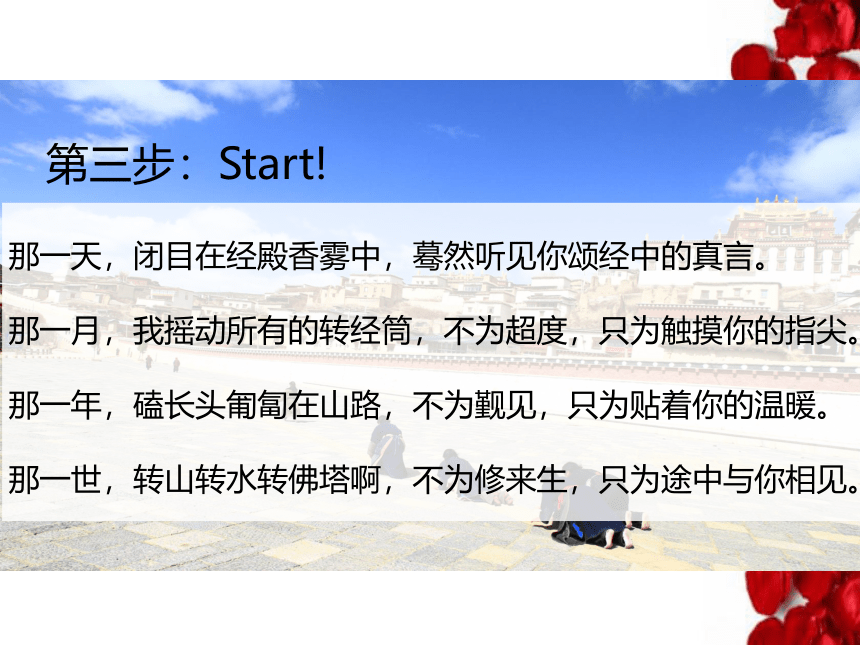 第三步：Start!

那一天，闭目在经殿香雾中，蓦然听见你颂经中的真言。

那一月，我摇动所有的转经筒，不为超度，只为触摸你的指尖。

那一年，磕长头匍匐在山路，不为觐见，只为贴着你的温暖。

那一世，转山转水转佛塔啊，不为修来生，只为途中与你相见。